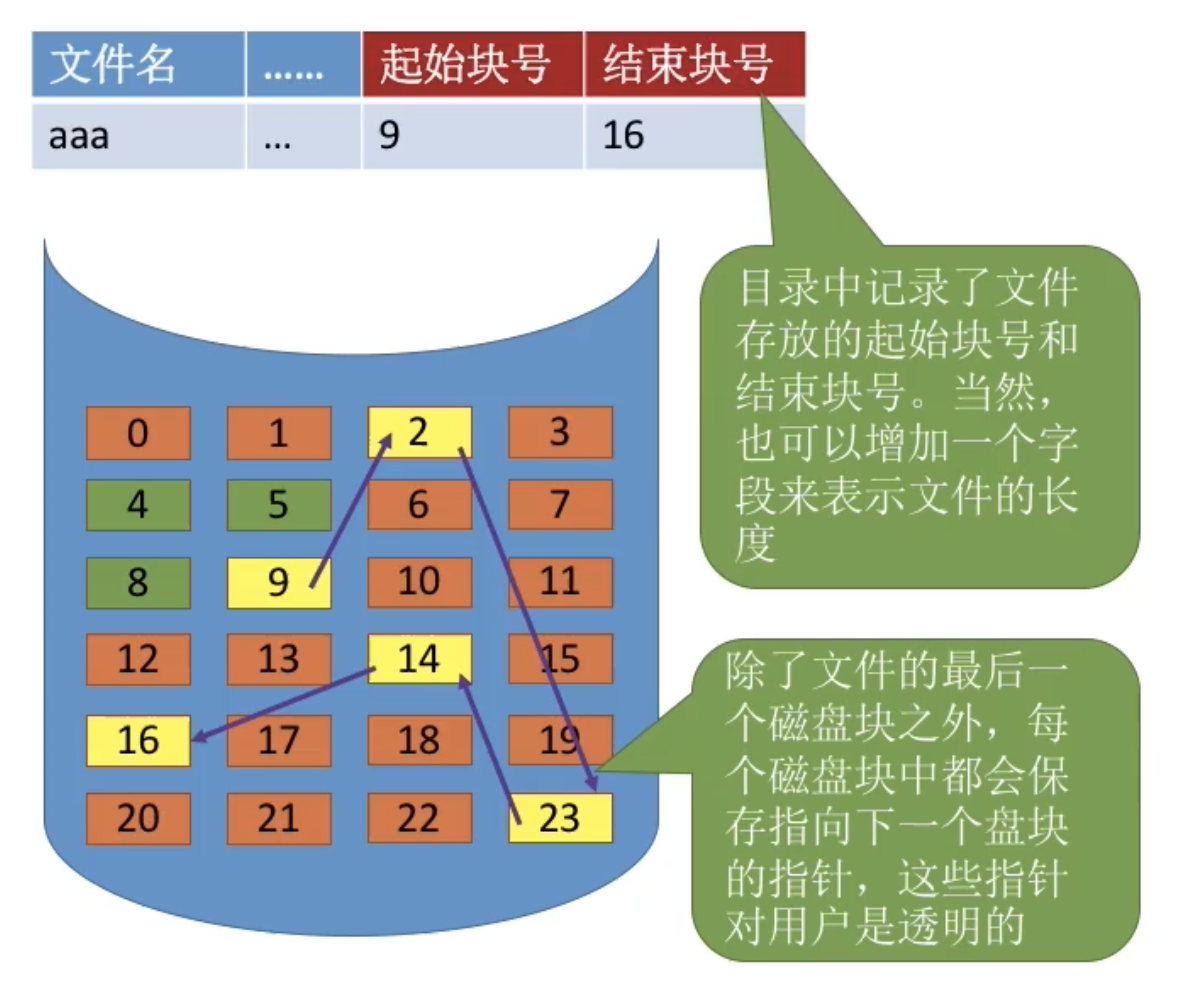 | 文件名 | …… | 起始块号 | 结束块号 |
|---|---|---|---|
| aaa | … | 9 | 16 |

目录中记录了文件存放的起始块号和结束块号。当然，也可以增加一个字段来表示文件的长度

0 1 2 3
4 5 6 7
8 9 10 11
12 13 14 15
16 17 18 19
20 21 22 23

除了文件的最后一个磁盘块之外，每个磁盘块中都会保存指向下一个盘块的指针，这些指针对用户是透明的